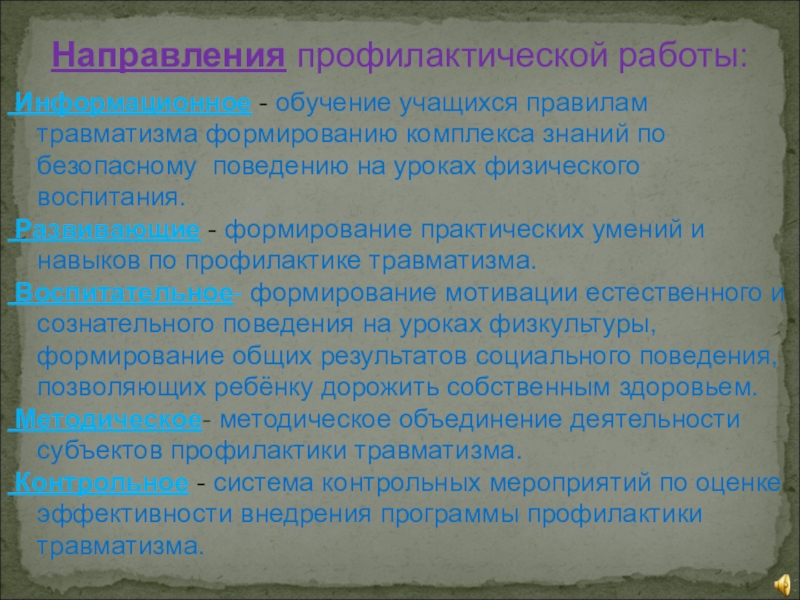 Направления профилактической работы:

Информационное - обучение учащихся правилам травматизма формированию комплекса знаний по безопасному поведению на уроках физического воспитания.

Развивающие - формирование практических умений и навыков по профилактике травматизма.

Воспитательное- формирование мотивации естественного и сознательного поведения на уроках физкультуры, формирование общих результатов социального поведения, позволяющих ребёнку дорожить собственным здоровьем.

Методическое- методическое объединение деятельности субъектов профилактики травматизма.

Контрольное - система контрольных мероприятий по оценке эффективности внедрения программы профилактики травматизма.